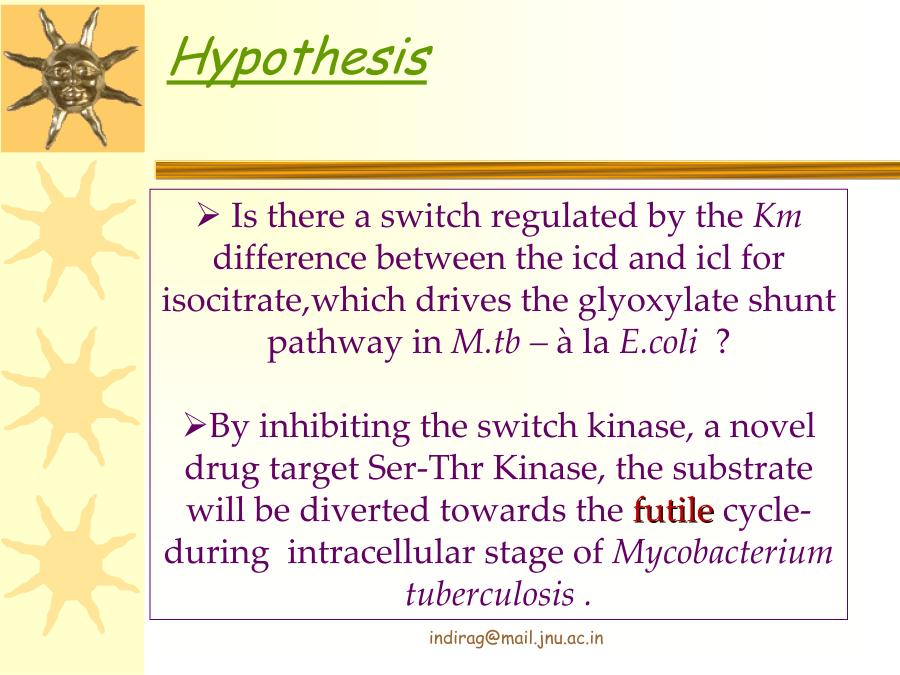 Hypothesis

➢ Is there a switch regulated by the Km difference between the icd and icl for isocitrate,which drives the glyoxylate shunt pathway in M.tb – à la E.coli ?

➢By inhibiting the switch kinase, a novel drug target Ser-Thr Kinase, the substrate will be diverted towards the futile cycle- during intracellular stage of Mycobacterium tuberculosis .

indirag@mail.jnu.ac.in